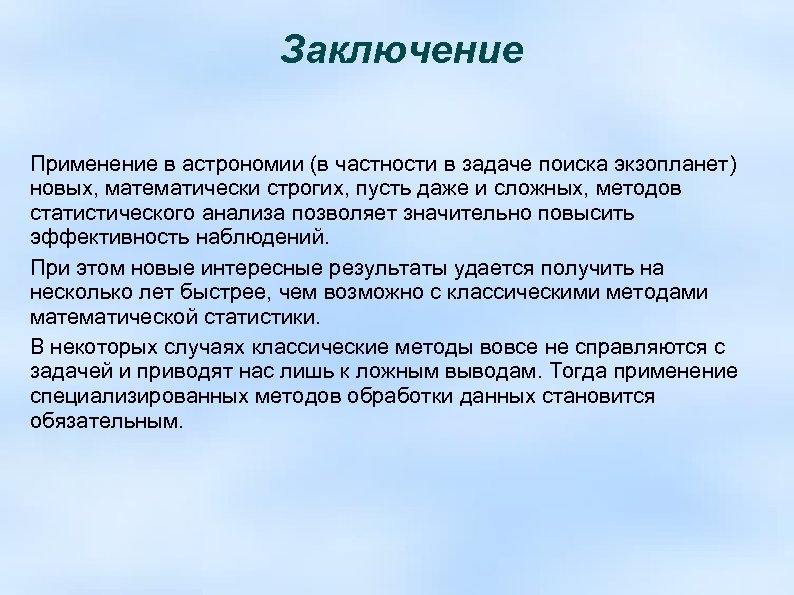 Заключение

Применение в астрономии (в частности в задаче поиска экзопланет) новых, математически строгих, пусть даже и сложных, методов статистического анализа позволяет значительно повысить эффективность наблюдений.

При этом новые интересные результаты удается получить на несколько лет быстрее, чем возможно с классическими методами математической статистики.

В некоторых случаях классические методы вовсе не справляются с задачей и приводят нас лишь к ложным выводам. Тогда применение специализированных методов обработки данных становится обязательным.